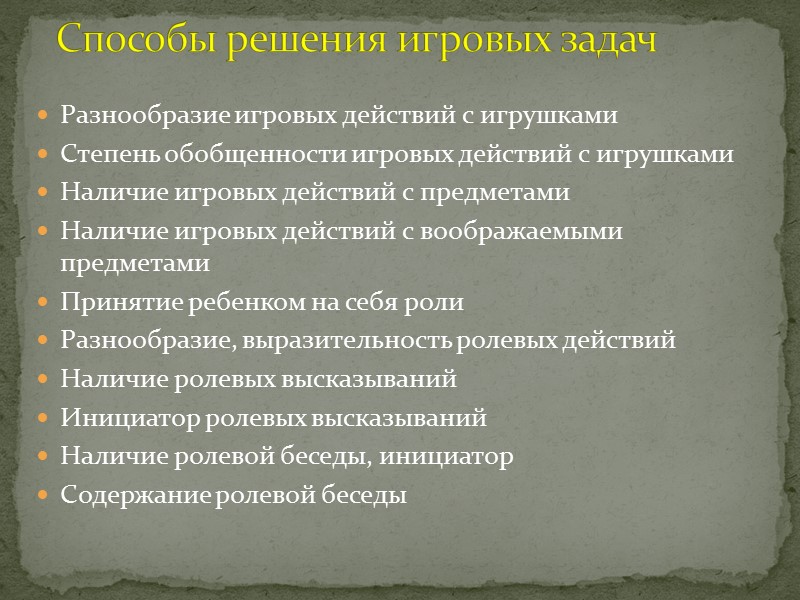 Способы решения игровых задач

- Разнообразие игровых действий с игрушками
- Степень обобщенности игровых действий с игрушками
- Наличие игровых действий с предметами
- Наличие игровых действий с воображаемыми предметами
- Принятие ребенком на себя роли
- Разнообразие, выразительность ролевых действий
- Наличие ролевых высказываний
- Инициатор ролевых высказываний
- Наличие ролевой беседы, инициатор
- Содержание ролевой беседы